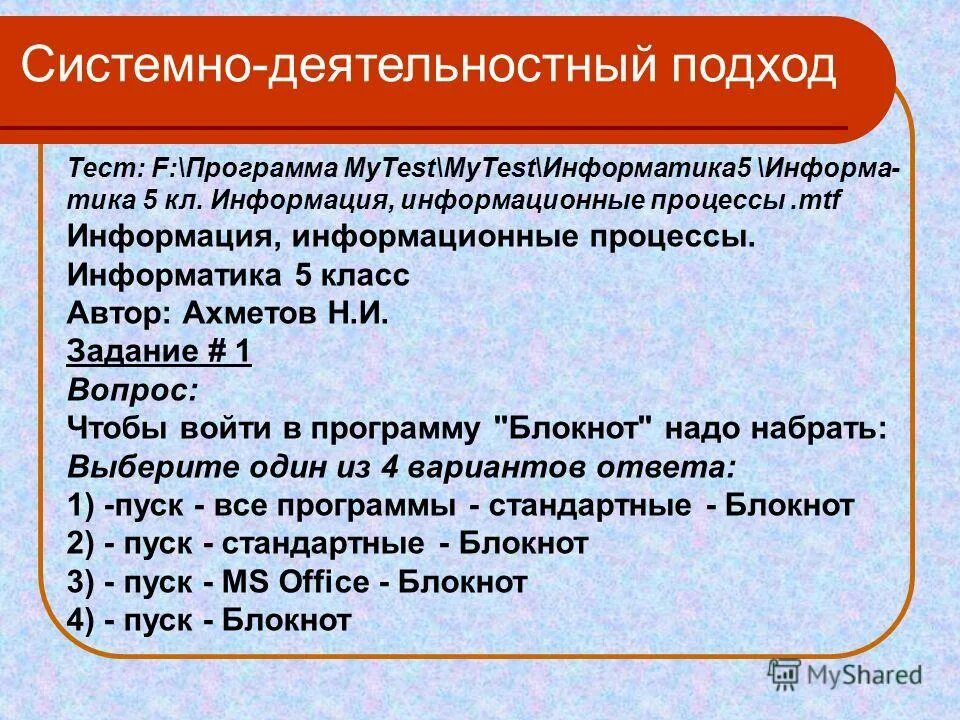 Системно-деятельностный подход

Тест: F:\Программа MyTest\MyTest\Информатика5 \Информатика 5 кл. Информация, информационные процессы .mtf
Информация, информационные процессы.
Информатика 5 класс
Автор: Ахметов Н.И.
Задание # 1
Вопрос:
Чтобы войти в программу "Блокнот" надо набрать:
Выберите один из 4 вариантов ответа:
1) -пуск - все программы - стандартные - Блокнот
2) - пуск - стандартные - Блокнот
3) - пуск - MS Office - Блокнот
4) - пуск - Блокнот

MyShared